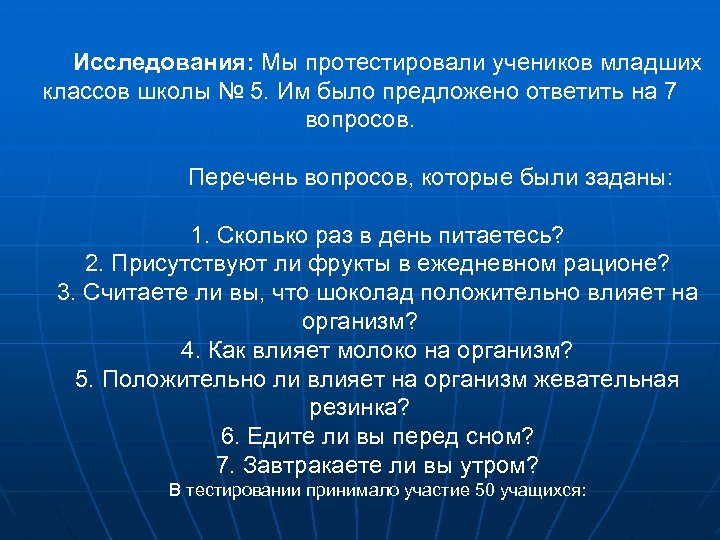 Исследования: Мы протестировали учеников младших классов школы № 5. Им было предложено ответить на 7 вопросов.

Перечень вопросов, которые были заданы:

1. Сколько раз в день питаетесь?
2. Присутствуют ли фрукты в ежедневном рационе?
3. Считаете ли вы, что шоколад положительно влияет на организм?
4. Как влияет молоко на организм?
5. Положительно ли влияет на организм жевательная резинка?
6. Едите ли вы перед сном?
7. Завтракаете ли вы утром?
В тестировании принимало участие 50 учащихся: